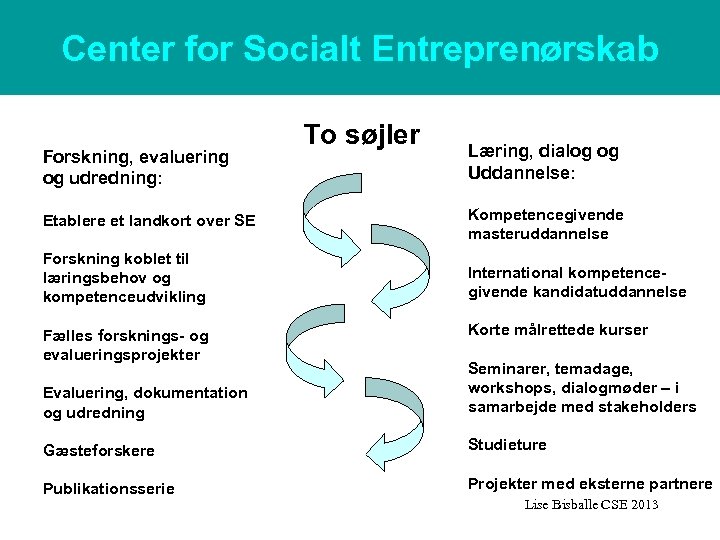 Center for Socialt Entreprenørskab

To søjler

Forskning, evaluering og udredning:

Etablere et landkort over SE

Forskning koblet til læringsbehov og kompetenceudvikling

Fælles forsknings- og evalueringsprojekter

Evaluering, dokumentation og udredning

Gæsteforskere

Publikationsserie

Læring, dialog og Uddannelse:

Kompetencegivende masteruddannelse

International kompetencegivende kandidatuddannelse

Korte målrettede kurser

Seminarer, temadage, workshops, dialogmøder – i samarbejde med stakeholders

Studieture

Projekter med eksterne partnere

Lise Bisballe CSE 2013